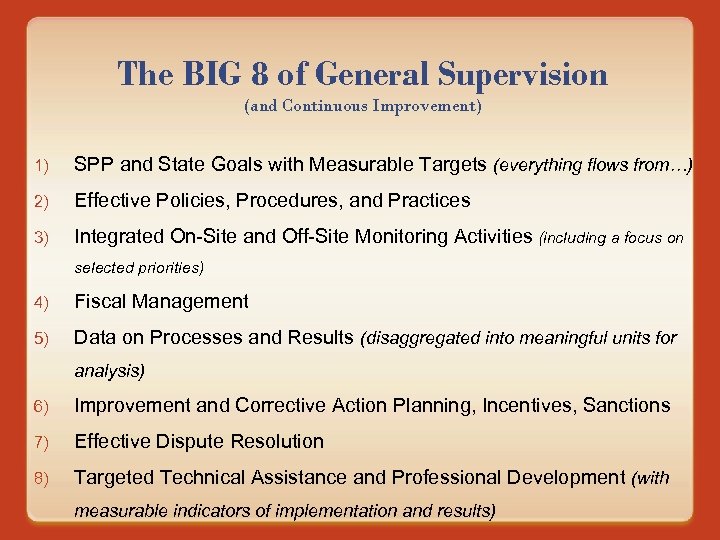 The BIG 8 of General Supervision
(and Continuous Improvement)

1) SPP and State Goals with Measurable Targets (everything flows from…)

2) Effective Policies, Procedures, and Practices

3) Integrated On-Site and Off-Site Monitoring Activities (including a focus on selected priorities)

4) Fiscal Management

5) Data on Processes and Results (disaggregated into meaningful units for analysis)

6) Improvement and Corrective Action Planning, Incentives, Sanctions

7) Effective Dispute Resolution

8) Targeted Technical Assistance and Professional Development (with measurable indicators of implementation and results)